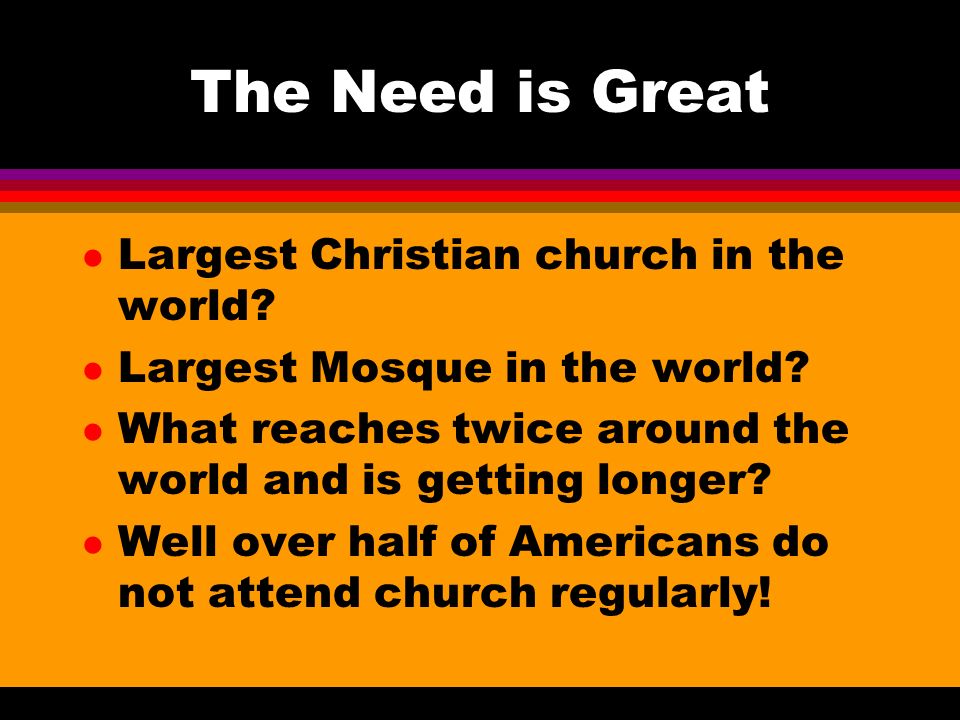 The Need is Great

- Largest Christian church in the world?
- Largest Mosque in the world?
- What reaches twice around the world and is getting longer?
- Well over half of Americans do not attend church regularly!